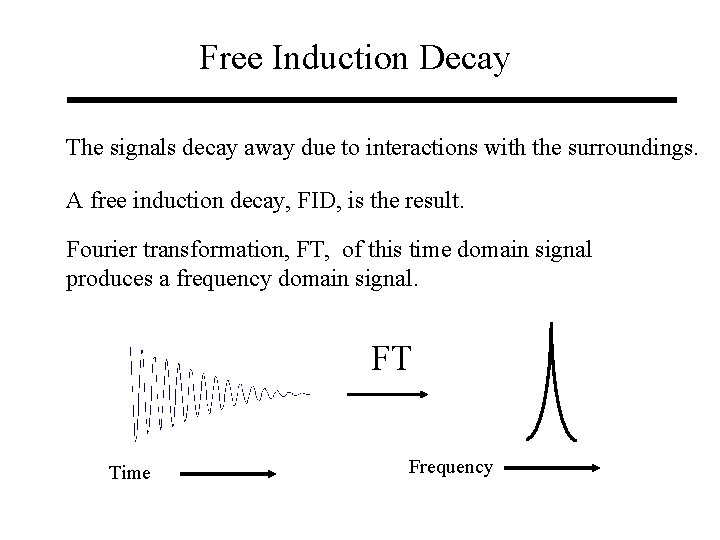 Free Induction Decay

The signals decay away due to interactions with the surroundings.

A free induction decay, FID, is the result.

Fourier transformation, FT, of this time domain signal produces a frequency domain signal.

FT

Time

Frequency